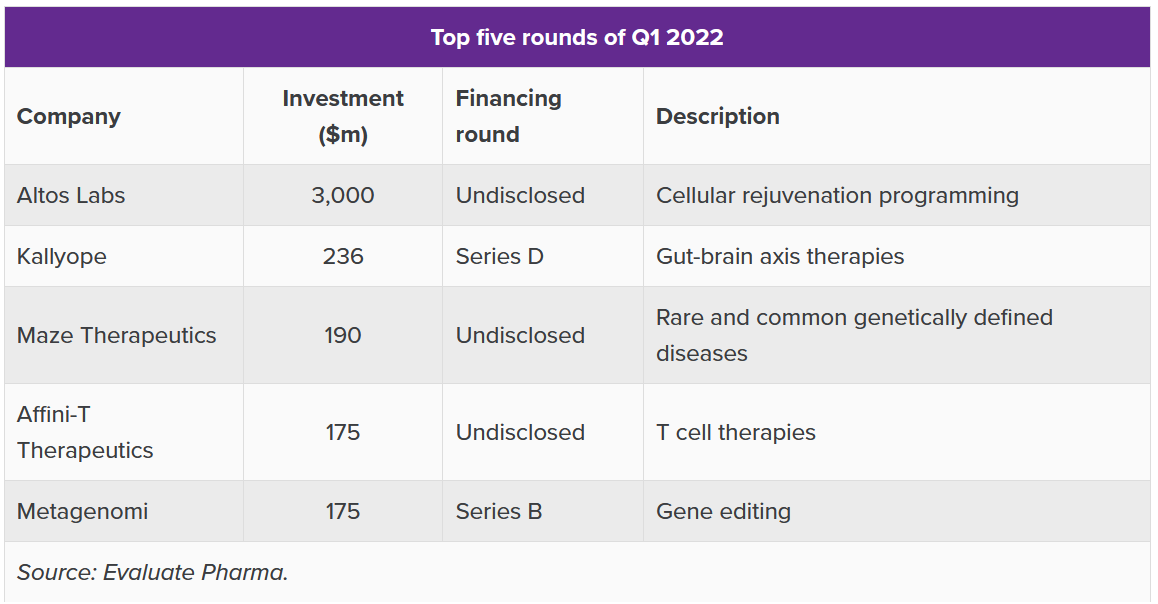 Top five rounds of Q1 2022

| Company | Investment ($m) | Financing round | Description |
|---|---|---|---|
| Altos Labs | 3,000 | Undisclosed | Cellular rejuvenation programming |
| Kallyope | 236 | Series D | Gut-brain axis therapies |
| Maze Therapeutics | 190 | Undisclosed | Rare and common genetically defined diseases |
| Affini-T Therapeutics | 175 | Undisclosed | T cell therapies |
| Metagenomi | 175 | Series B | Gene editing |

Source: Evaluate Pharma.